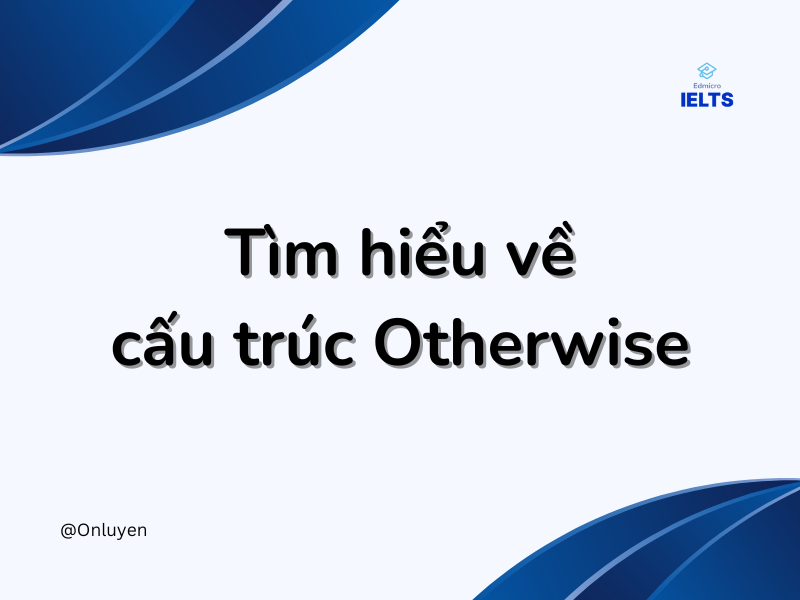 Edmicro
IELTS

Tìm hiểu về
cấu trúc Otherwise

@Onluyen